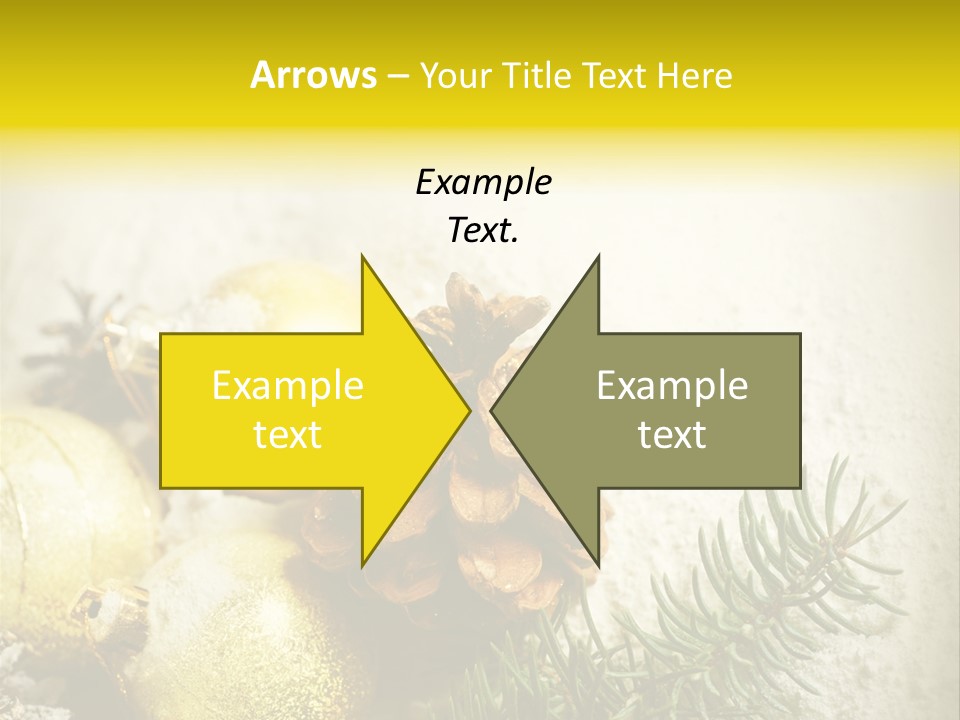 Arrows – Your Title Text Here

Example Text.

Example text

Example text